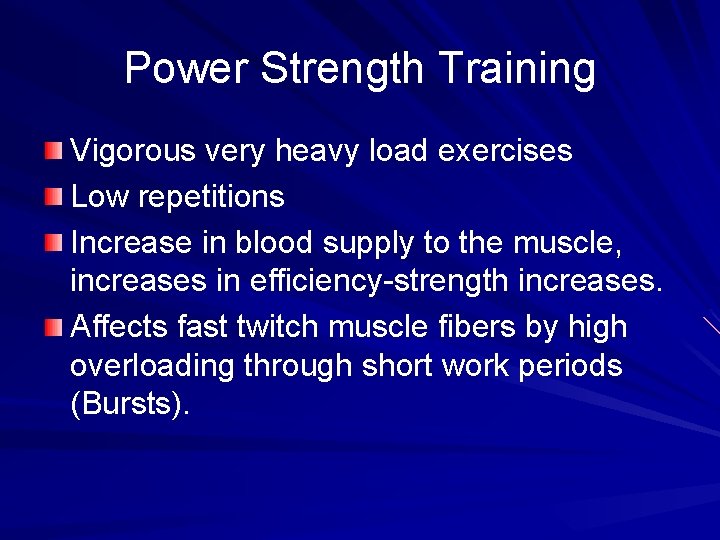 Power Strength Training

Vigorous very heavy load exercises

Low repetitions

Increase in blood supply to the muscle, increases in efficiency-strength increases.

Affects fast twitch muscle fibers by high overloading through short work periods (Bursts).